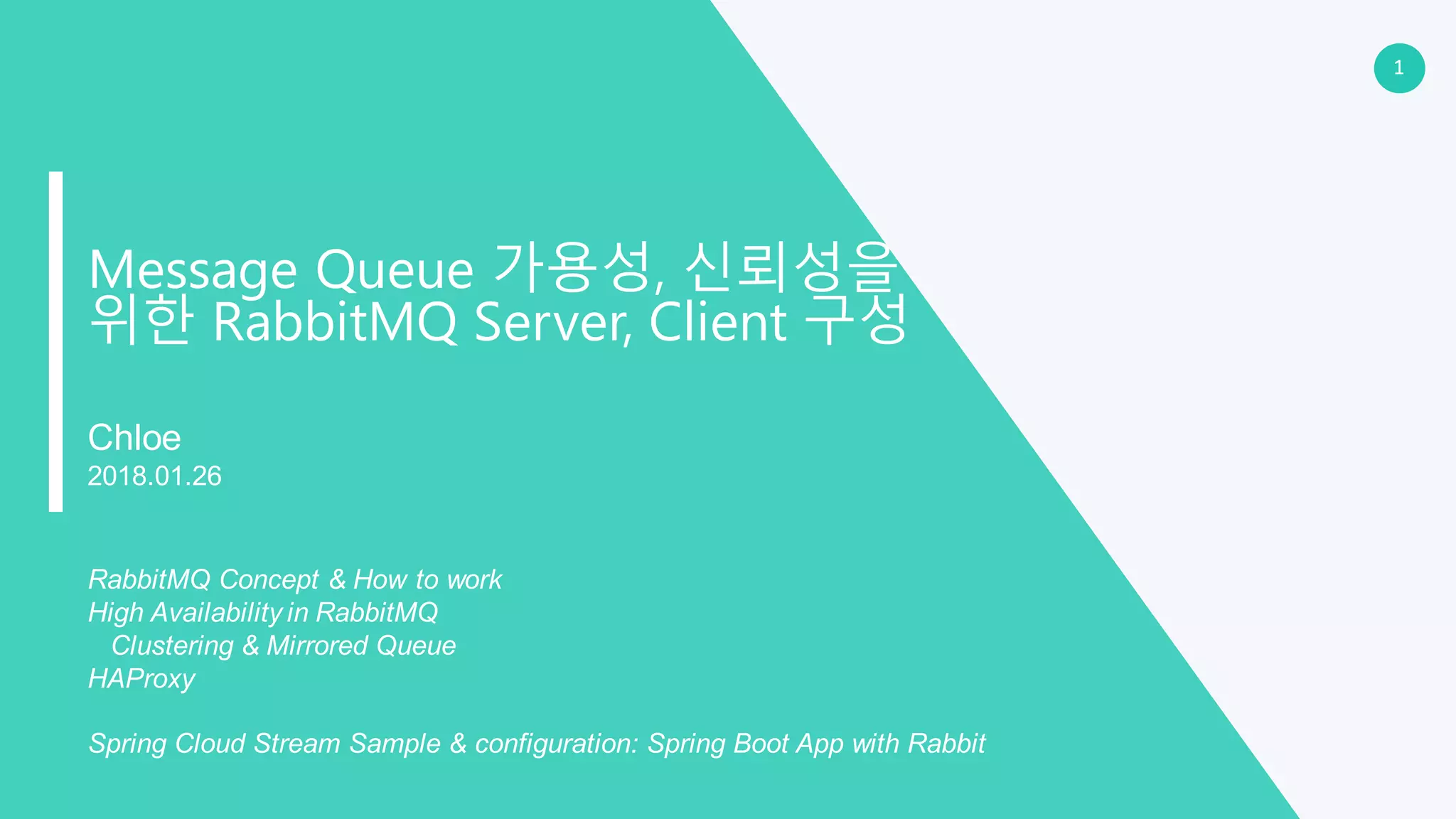 1

Message Queue 가용성, 신뢰성을 위한 RabbitMQ Server, Client 구성

Chloe
2018.01.26

RabbitMQ Concept & How to work
High Availability in RabbitMQ
Clustering & Mirrored Queue
HAProxy

Spring Cloud Stream Sample & configuration: Spring Boot App with Rabbit